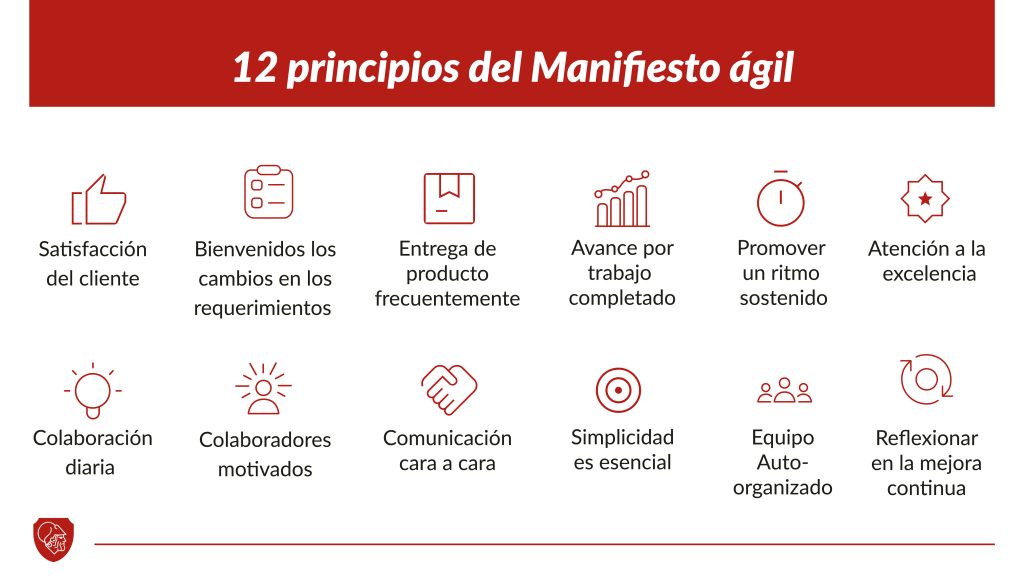 12 principios del Manifiesto ágil

Satisfacción del cliente

Bienvenidos los cambios en los requerimientos

Entrega de producto frecuentemente

Avance por trabajo completado

Promover un ritmo sostenido

Atención a la excelencia

Colaboración diaria

Colaboradores motivados

Comunicación cara a cara

Simplicidad es esencial

Equipo Auto-organizado

Reflexionar en la mejora continua